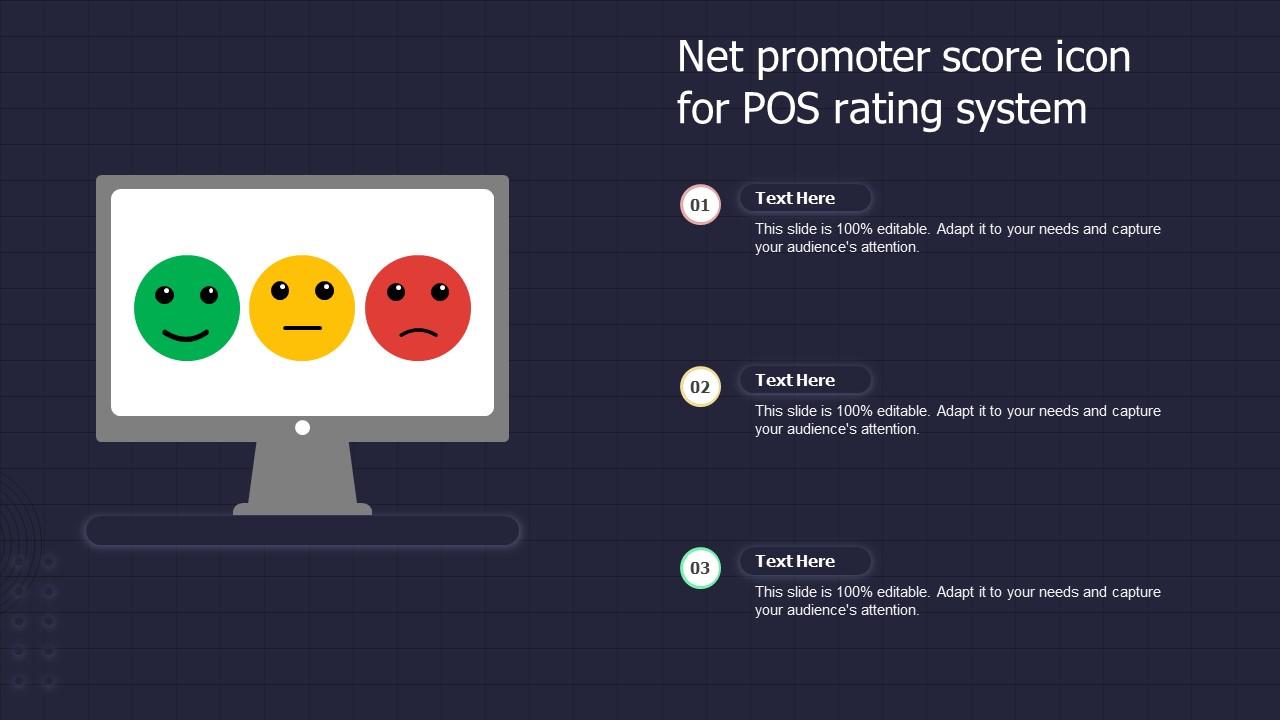 Net promoter score icon for POS rating system

01

Text Here

This slide is 100% editable. Adapt it to your needs and capture your audience's attention.

02

Text Here

This slide is 100% editable. Adapt it to your needs and capture your audience's attention.

03

Text Here

This slide is 100% editable. Adapt it to your needs and capture your audience's attention.